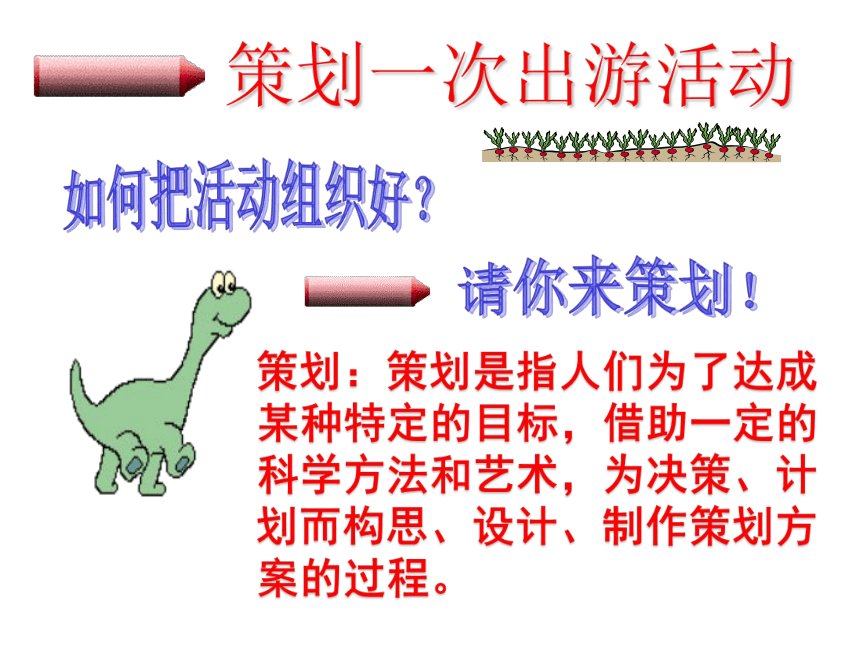 策划一次出游活动

如何把活动组织好？

请你来策划！

策划：策划是指人们为了达成某种特定的目标，借助一定的科学方法和艺术，为决策、计划而构思、设计、制作策划方案的过程。